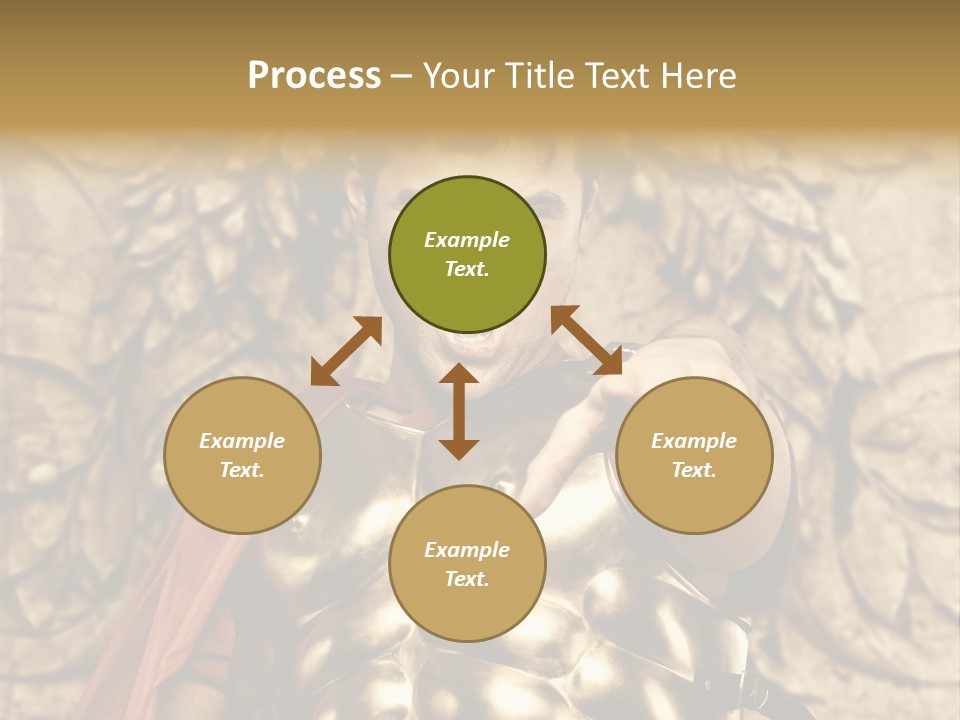 Process – Your Title Text Here

Example Text.

Example Text.

Example Text.

Example Text.